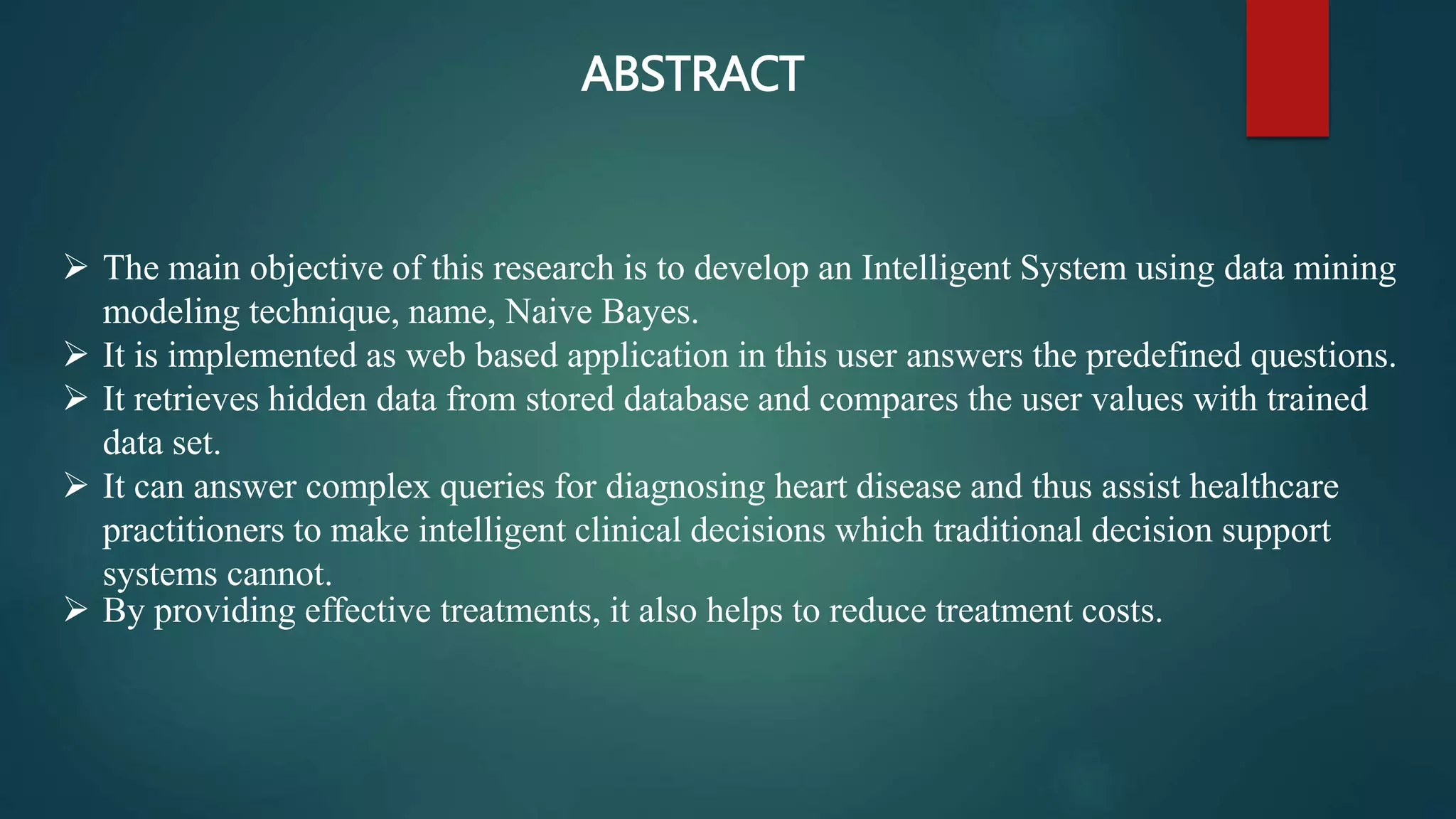 ABSTRACT

➢ The main objective of this research is to develop an Intelligent System using data mining modeling technique, name, Naive Bayes.
➢ It is implemented as web based application in this user answers the predefined questions.
➢ It retrieves hidden data from stored database and compares the user values with trained data set.
➢ It can answer complex queries for diagnosing heart disease and thus assist healthcare practitioners to make intelligent clinical decisions which traditional decision support systems cannot.
➢ By providing effective treatments, it also helps to reduce treatment costs.